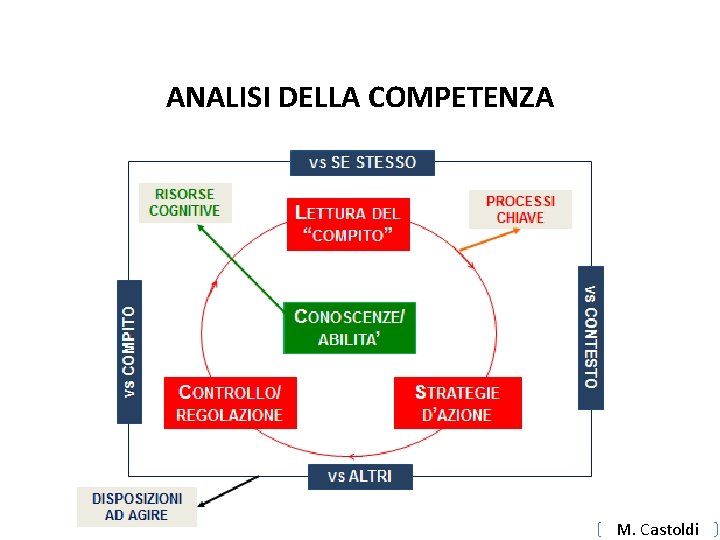 ANALISI DELLA COMPETENZA

vs SE STESSO

RISORSE COGNITIVE

LETTURA DEL "COMPITO"

PROCESSI CHIAVE

vs COMPITO

CONOSCENZE/ ABILITA'

vs CONTESTO

CONTROLLO/ REGOLAZIONE

STRATEGIE D'AZIONE

vs ALTRI

DISPOSIZIONI AD AGIRE

M. Castoldi